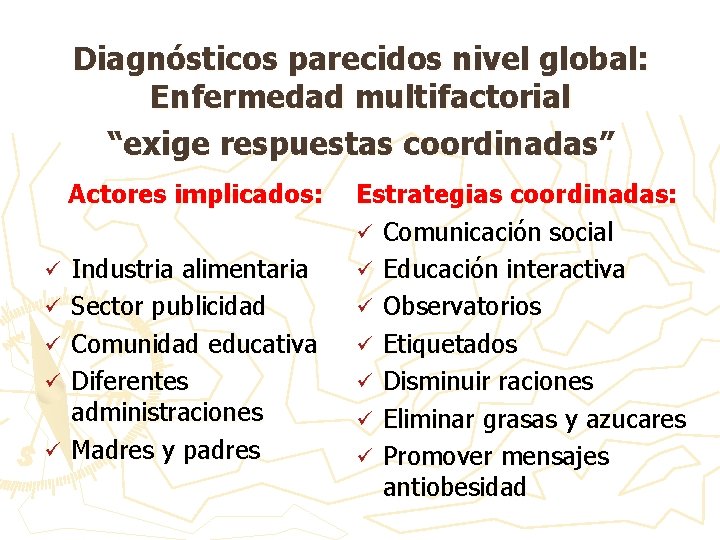 Diagnósticos parecidos nivel global: Enfermedad multifactorial
“exige respuestas coordinadas”

Actores implicados:
✓ Industria alimentaria
✓ Sector publicidad
✓ Comunidad educativa
✓ Diferentes administraciones
✓ Madres y padres

Estrategias coordinadas:
✓ Comunicación social
✓ Educación interactiva
✓ Observatorios
✓ Etiquetados
✓ Disminuir raciones
✓ Eliminar grasas y azucares
✓ Promover mensajes antiobesidad